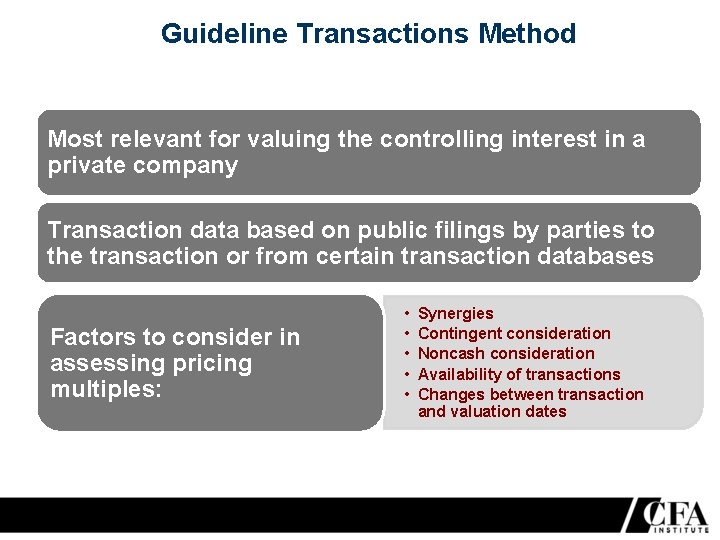 Guideline Transactions Method

Most relevant for valuing the controlling interest in a private company

Transaction data based on public filings by parties to the transaction or from certain transaction databases

Factors to consider in assessing pricing multiples:

• Synergies
• Contingent consideration
• Noncash consideration
• Availability of transactions
• Changes between transaction and valuation dates

CFA INSTITUTE